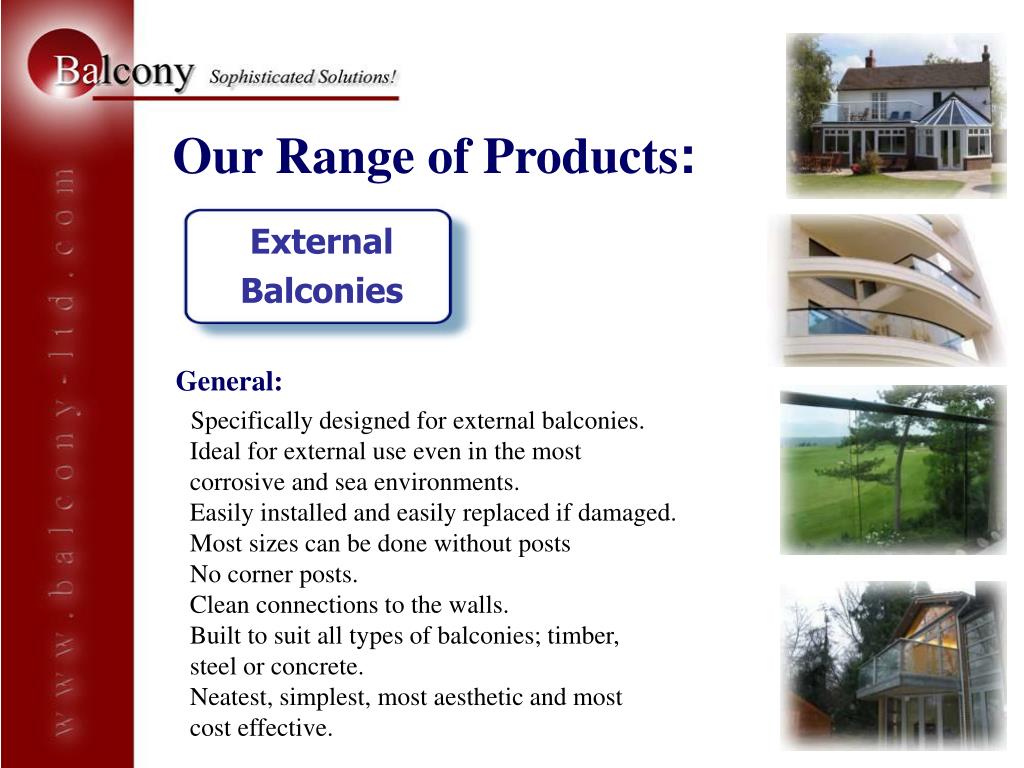 Balcony Sophisticated Solutions!

www.balcony-ltd.com

Our Range of Products:

External Balconies

General:

Specifically designed for external balconies.
Ideal for external use even in the most corrosive and sea environments.
Easily installed and easily replaced if damaged.
Most sizes can be done without posts
No corner posts.
Clean connections to the walls.
Built to suit all types of balconies; timber, steel or concrete.
Neatest, simplest, most aesthetic and most cost effective.